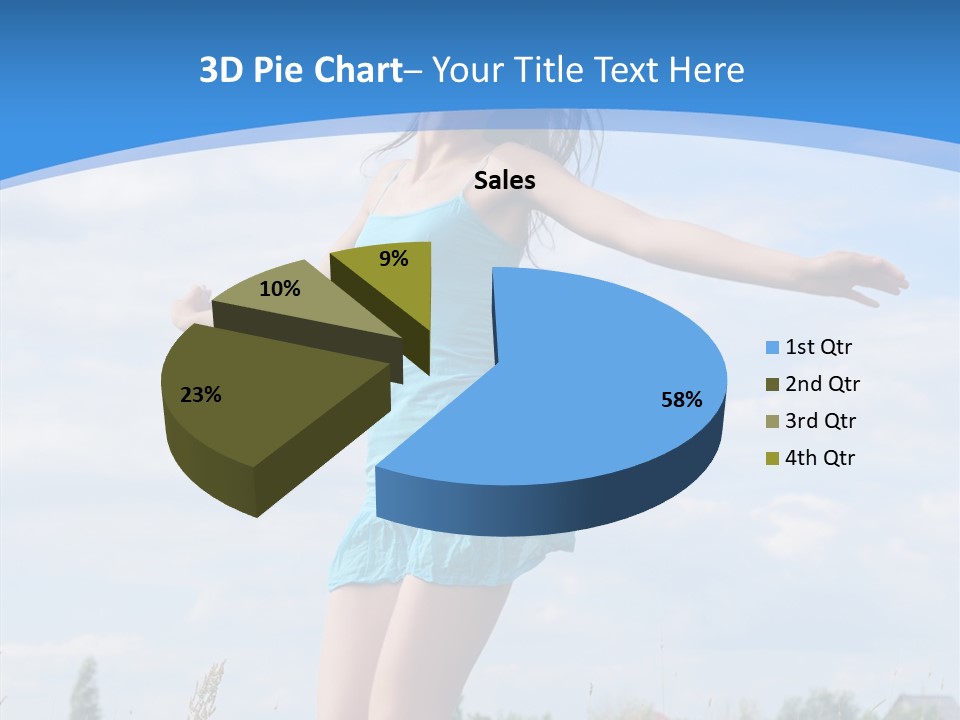 3D Pie Chart– Your Title Text Here

Sales

9%

10%

23%

58%

1st Qtr
2nd Qtr
3rd Qtr
4th Qtr